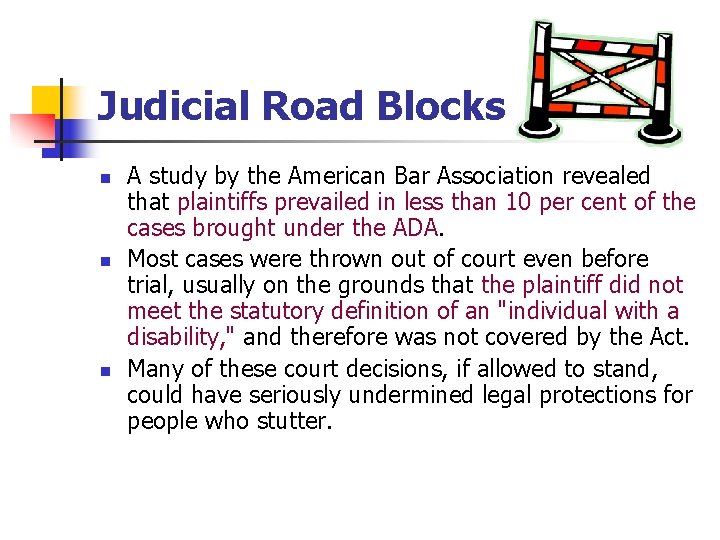 Judicial Road Blocks

- A study by the American Bar Association revealed that plaintiffs prevailed in less than 10 per cent of the cases brought under the ADA.
- Most cases were thrown out of court even before trial, usually on the grounds that the plaintiff did not meet the statutory definition of an "individual with a disability," and therefore was not covered by the Act.
- Many of these court decisions, if allowed to stand, could have seriously undermined legal protections for people who stutter.